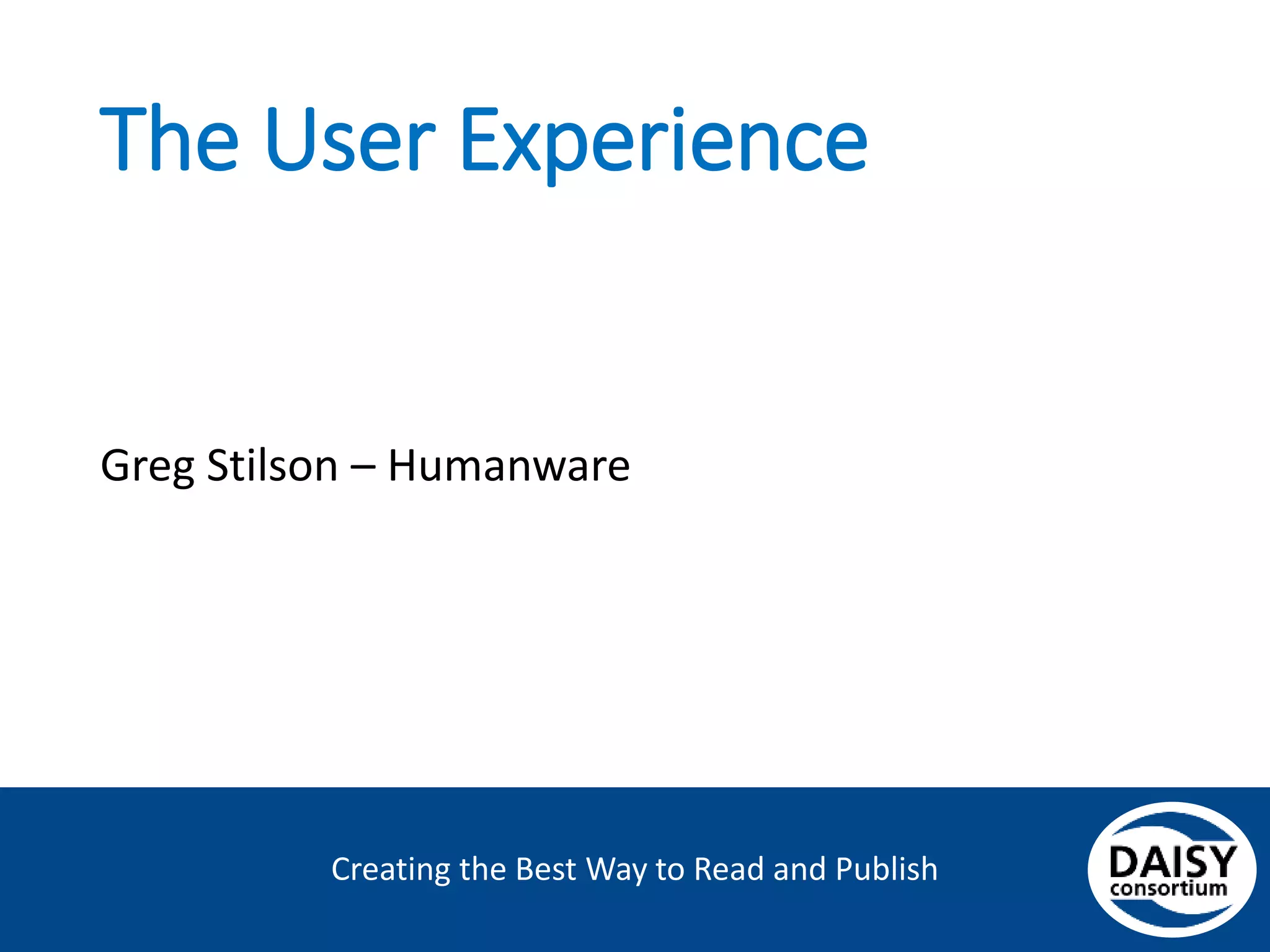 The User Experience

Greg Stilson – Humanware

Creating the Best Way to Read and Publish

DAISY consortium